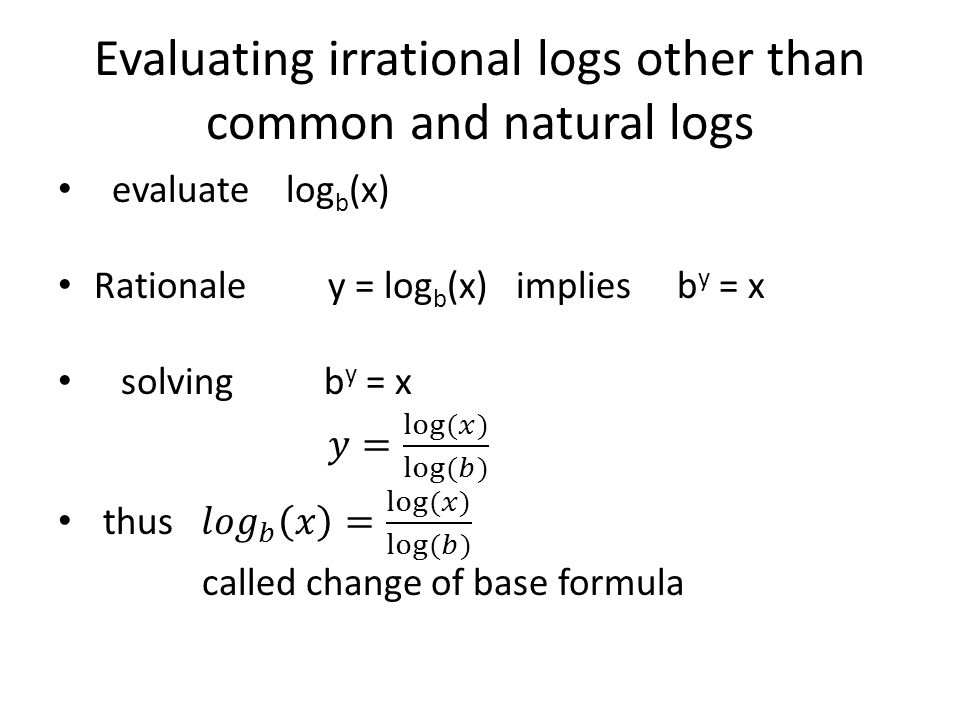 Evaluating irrational logs other than common and natural logs

• evaluate $\log_b(x)$

• Rationale $y = \log_b(x)$ implies $b^y = x$

• solving $b^y = x$

$y = \frac{\log(x)}{\log(b)}$

• thus $log_b(x) = \frac{\log(x)}{\log(b)}$

called change of base formula